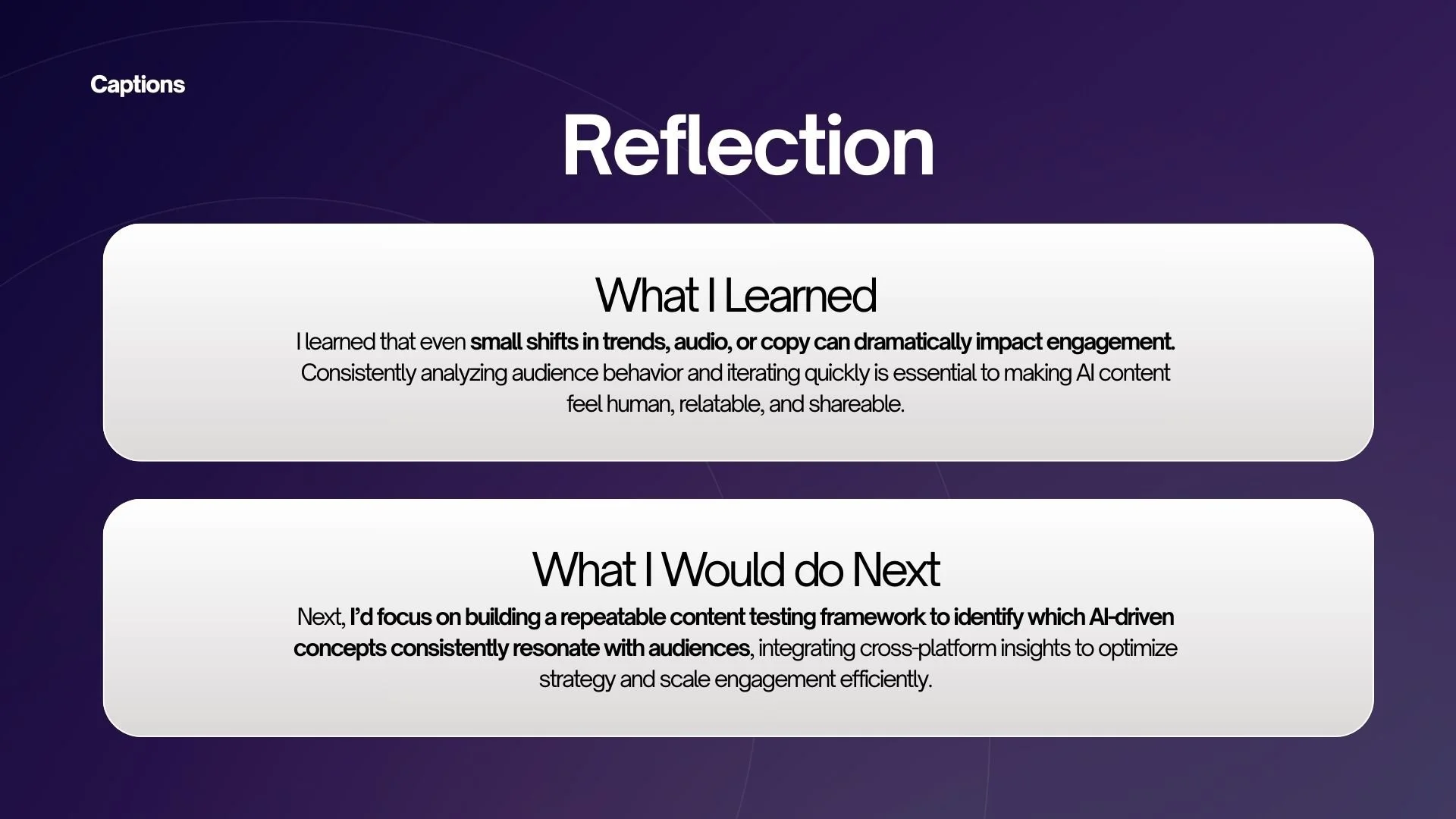 Captions

Reflection

What I Learned

I learned that even small shifts in trends, audio, or copy can dramatically impact engagement. Consistently analyzing audience behavior and iterating quickly is essential to making AI content feel human, relatable, and shareable.

What I Would do Next

Next, I'd focus on building a repeatable content testing framework to identify which AI-driven concepts consistently resonate with audiences, integrating cross-platform insights to optimize strategy and scale engagement efficiently.